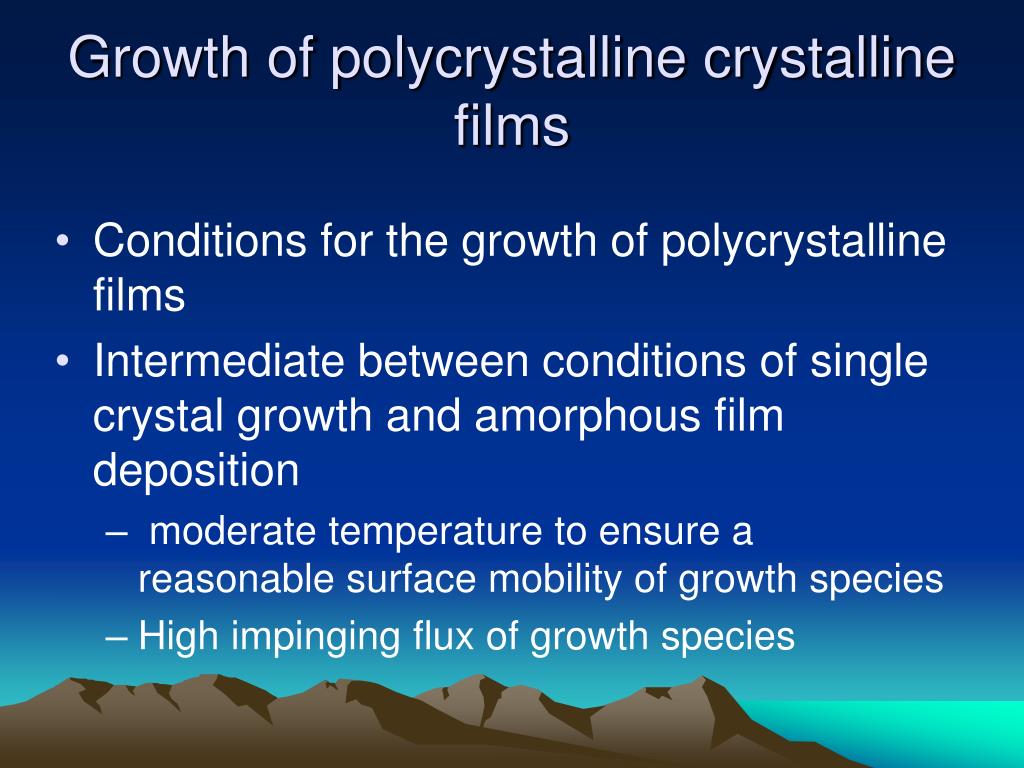 Growth of polycrystalline crystalline films

• Conditions for the growth of polycrystalline films
• Intermediate between conditions of single crystal growth and amorphous film deposition
  – moderate temperature to ensure a reasonable surface mobility of growth species
  – High impinging flux of growth species